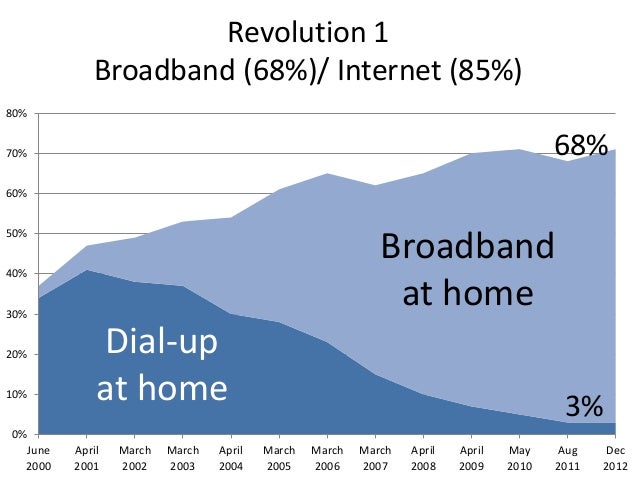 Revolution 1
Broadband (68%)/ Internet (85%)

80%
70%
60%
50%
40%
30%
20%
10%
0%

68%

Broadband at home

Dial-up at home

3%

June 2000
April 2001
March 2002
March 2003
April 2004
March 2005
March 2006
March 2007
April 2008
April 2009
May 2010
Aug 2011
Dec 2012